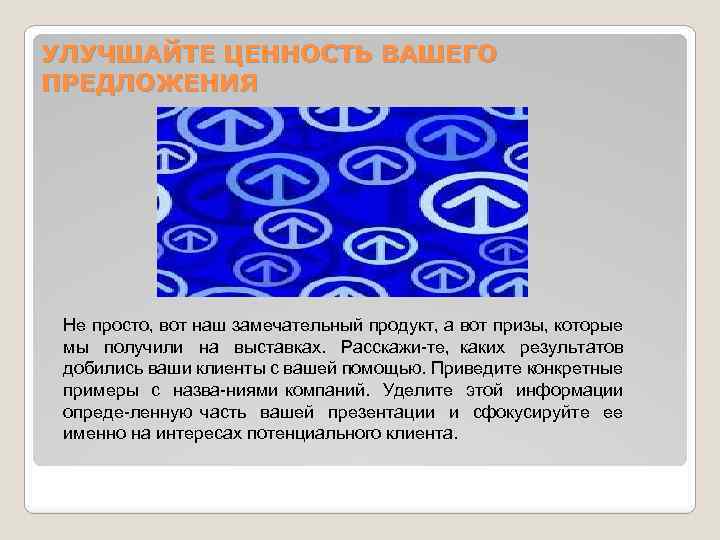 УЛУЧШАЙТЕ ЦЕННОСТЬ ВАШЕГО ПРЕДЛОЖЕНИЯ

Не просто, вот наш замечательный продукт, а вот призы, которые мы получили на выставках. Расскажи-те, каких результатов добились ваши клиенты с вашей помощью. Приведите конкретные примеры с назва-ниями компаний. Уделите этой информации опреде-ленную часть вашей презентации и сфокусируйте ее именно на интересах потенциального клиента.